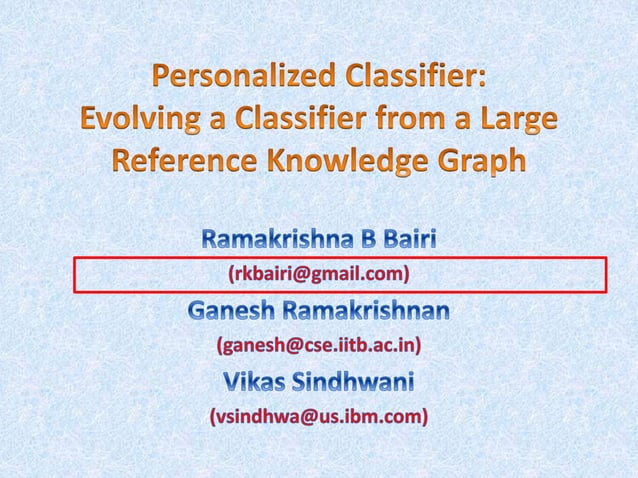 Personalized Classifier:
Evolving a Classifier from a Large Reference Knowledge Graph

Ramakrishna B Bairi
(rkbairi@gmail.com)
Ganesh Ramakrishnan
(ganesh@cse.iitb.ac.in)
Vikas Sindhwani
(vsindhwa@us.ibm.com)